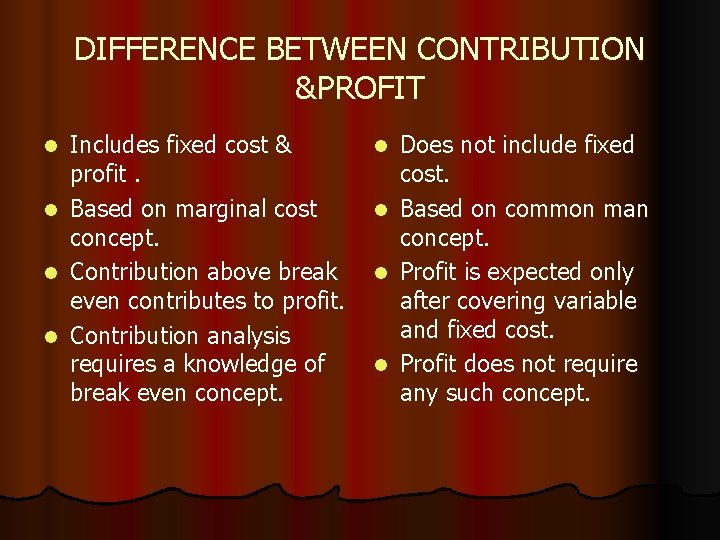 DIFFERENCE BETWEEN CONTRIBUTION &PROFIT

- Includes fixed cost & profit .
- Based on marginal cost concept.
- Contribution above break even contributes to profit.
- Contribution analysis requires a knowledge of break even concept.

- Does not include fixed cost.
- Based on common man concept.
- Profit is expected only after covering variable and fixed cost.
- Profit does not require any such concept.